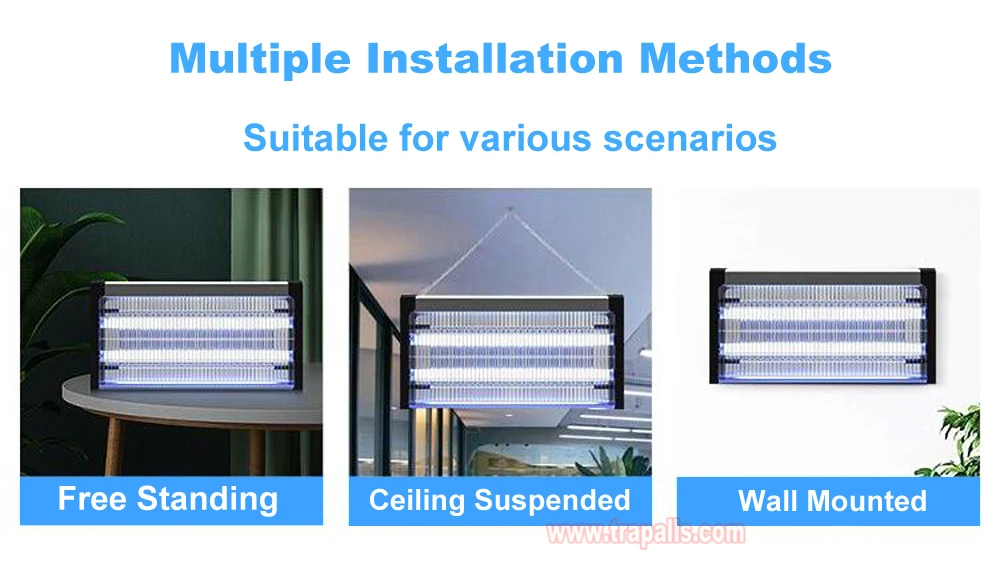 Multiple Installation Methods

Suitable for various scenarios

Free Standing

Ceiling Suspended

Wall Mounted

www.trapalls.com